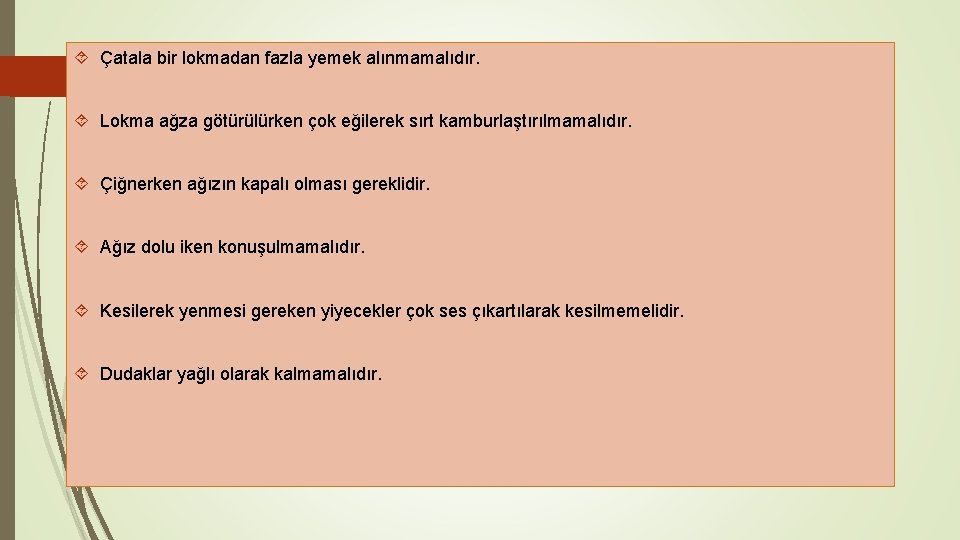 Çatala bir lokmadan fazla yemek alınmamalıdır.

Lokma ağza götürülürken çok eğilerek sırt kamburlaştırılmamalıdır.

Çiğnerken ağızın kapalı olması gereklidir.

Ağız dolu iken konuşulmamalıdır.

Kesilerek yenmesi gereken yiyecekler çok ses çıkartılarak kesilmemelidir.

Dudaklar yağlı olarak kalmamalıdır.